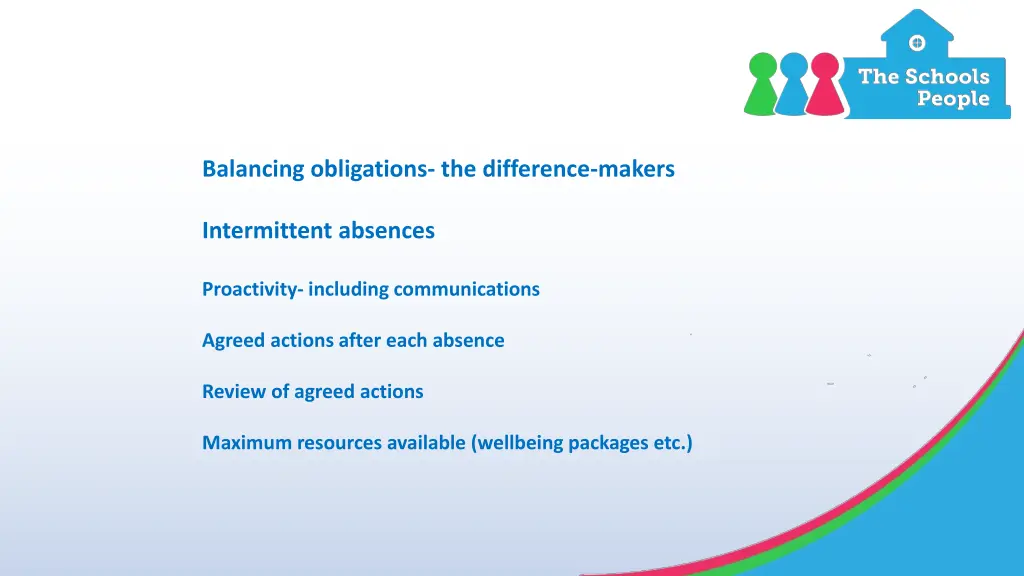 The Schools People

Balancing obligations- the difference-makers

Intermittent absences

Proactivity- including communications

Agreed actions after each absence

Review of agreed actions

Maximum resources available (wellbeing packages etc.)